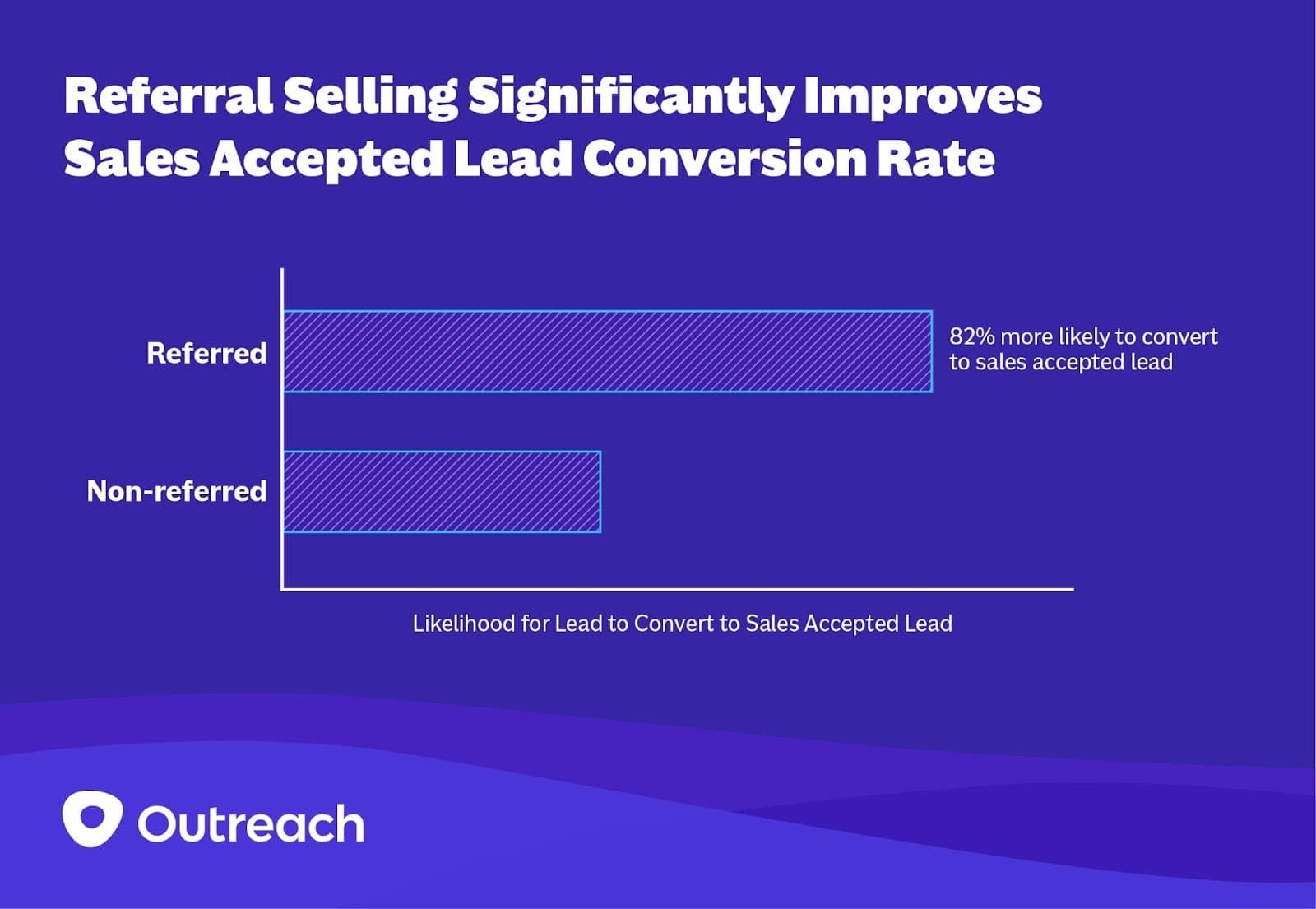 Referral Selling Significantly Improves Sales Accepted Lead Conversion Rate

Referred

82% more likely to convert to sales accepted lead

Non-referred

Likelihood for Lead to Convert to Sales Accepted Lead

Outreach